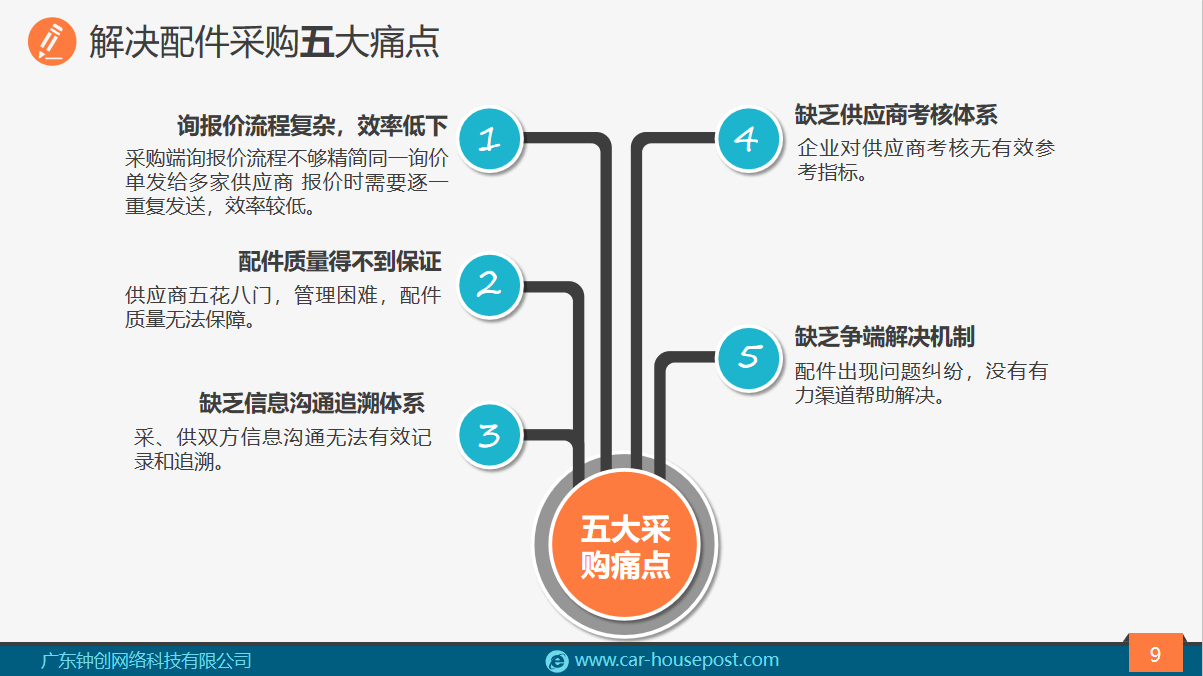 解决配件采购五大痛点

询报价流程复杂，效率低下
采购端询报价流程不够精简同一询价单发给多家供应商 报价时需要逐一重复发送，效率较低。

1

配件质量得不到保证
供应商五花八门，管理困难，配件质量无法保障。

2

缺乏信息沟通追溯体系
采、供双方信息沟通无法有效记录和追溯。

3

4

缺乏供应商考核体系
企业对供应商考核无有效参考指标。

5

缺乏争端解决机制
配件出现问题纠纷，没有有力渠道帮助解决。

五大采购痛点

广东钟创网络科技有限公司

www.car-housepost.com

9